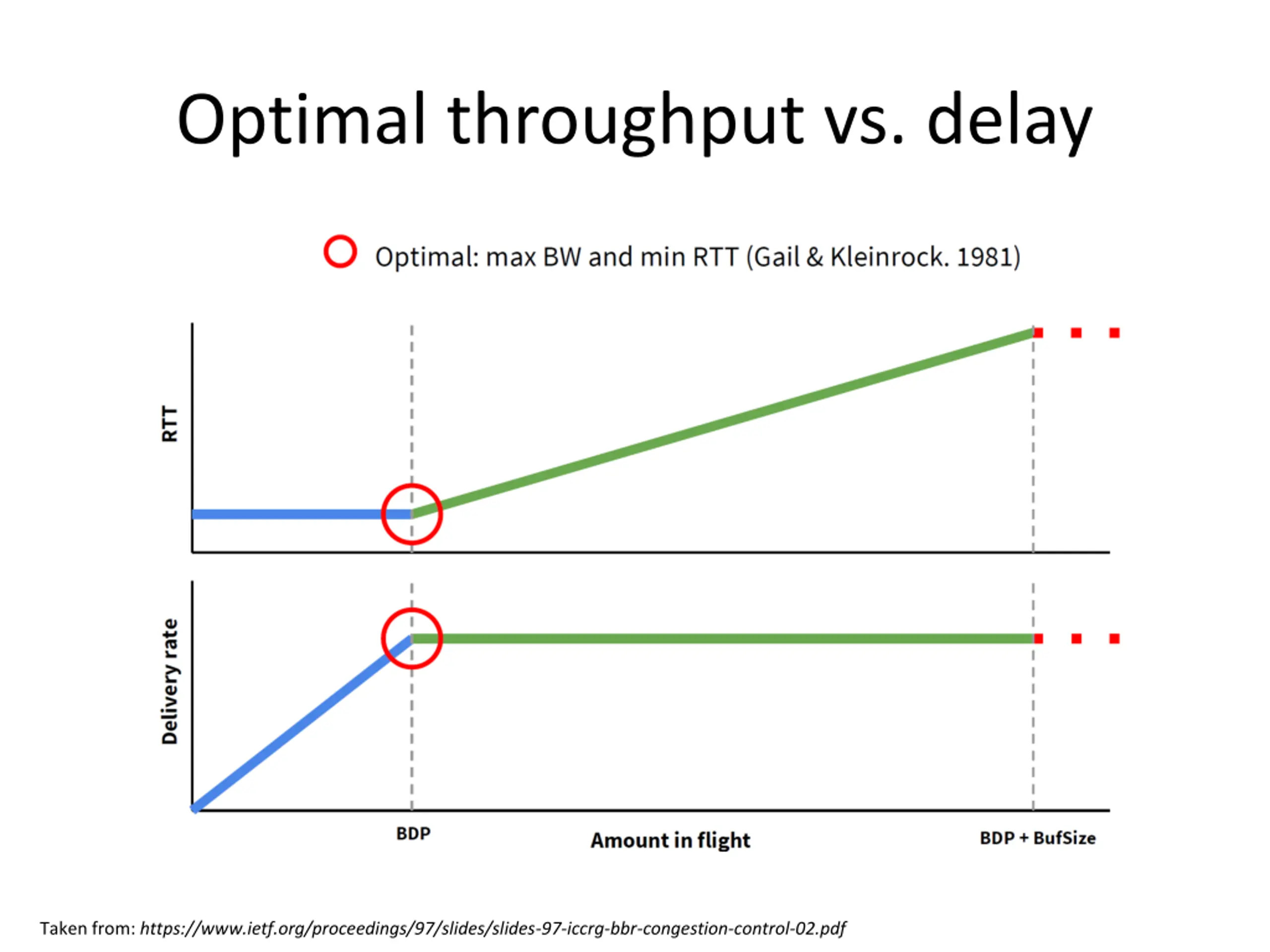 Optimal throughput vs. delay

Optimal: max BW and min RTT (Gail & Kleinrock. 1981)

RTT

Delivery rate

BDP

Amount in flight

BDP + BufSize

Taken from: https://www.ietf.org/proceedings/97/slides/slides-97-iccrg-bbr-congestion-control-02.pdf